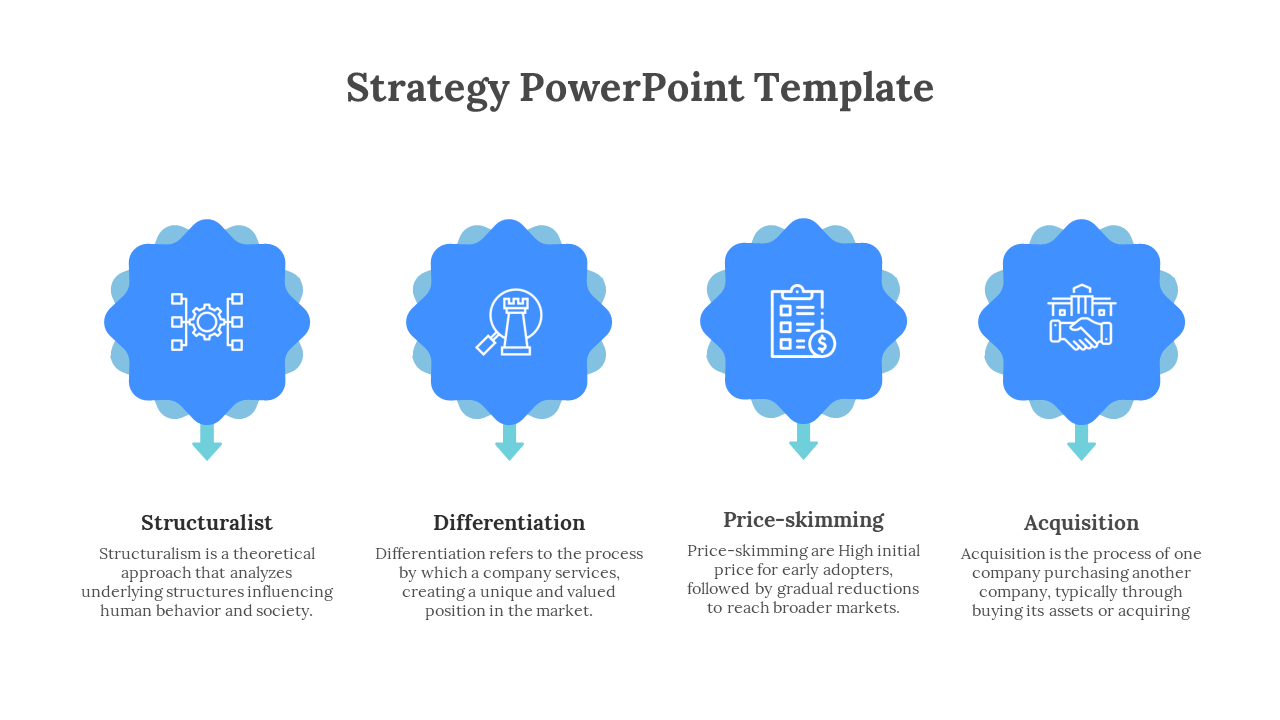 Strategy PowerPoint Template

Structuralist

Structuralism is a theoretical approach that analyzes underlying structures influencing human behavior and society.

Differentiation

Differentiation refers to the process by which a company services, creating a unique and valued position in the market.

Price-skimming

Price-skimming are High initial price for early adopters, followed by gradual reductions to reach broader markets.

Acquisition

Acquisition is the process of one company purchasing another company, typically through buying its assets or acquiring